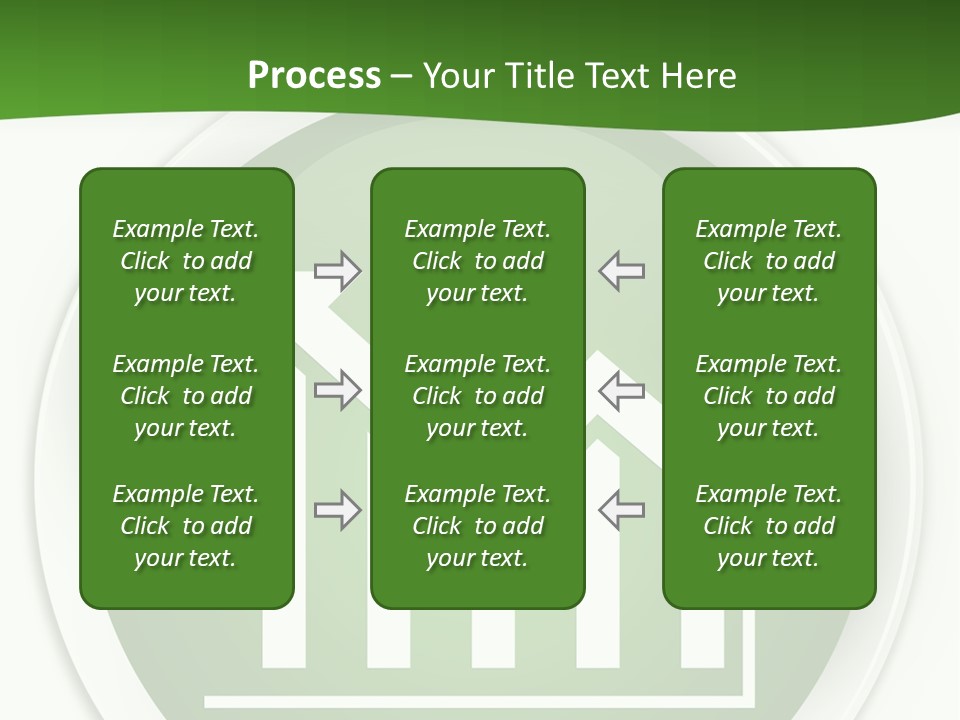 Process – Your Title Text Here

Example Text. Click to add your text.

Example Text. Click to add your text.

Example Text. Click to add your text.

Example Text. Click to add your text.

Example Text. Click to add your text.

Example Text. Click to add your text.

Example Text. Click to add your text.

Example Text. Click to add your text.

Example Text. Click to add your text.